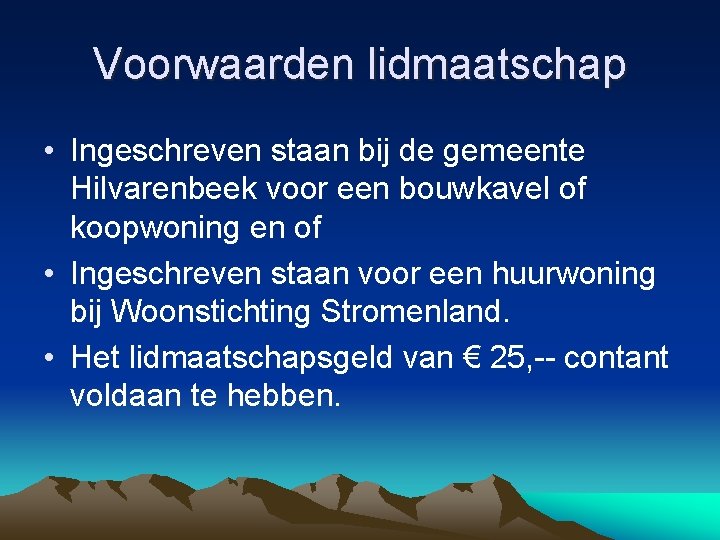 Voorwaarden lidmaatschap

• Ingeschreven staan bij de gemeente Hilvarenbeek voor een bouwkavel of koopwoning en of

• Ingeschreven staan voor een huurwoning bij Woonstichting Stromenland.

• Het lidmaatschapsgeld van € 25,-- contant voldaan te hebben.